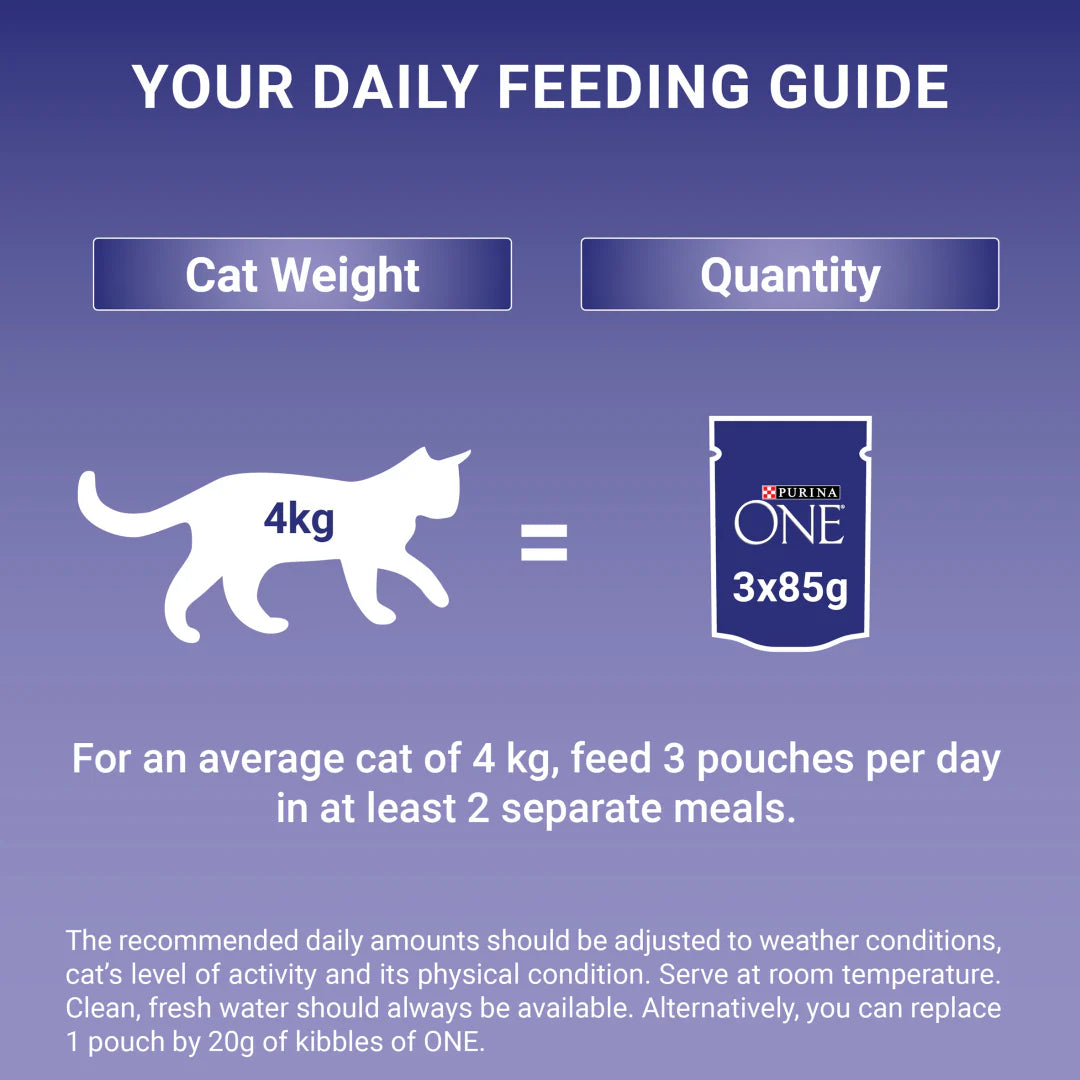 YOUR DAILY FEEDING GUIDE

Cat Weight

Quantity

4kg

=

PURINA
ONE
3x85g

For an average cat of 4 kg, feed 3 pouches per day in at least 2 separate meals.

The recommended daily amounts should be adjusted to weather conditions, cat's level of activity and its physical condition. Serve at room temperature. Clean, fresh water should always be available. Alternatively, you can replace 1 pouch by 20g of kibbles of ONE.